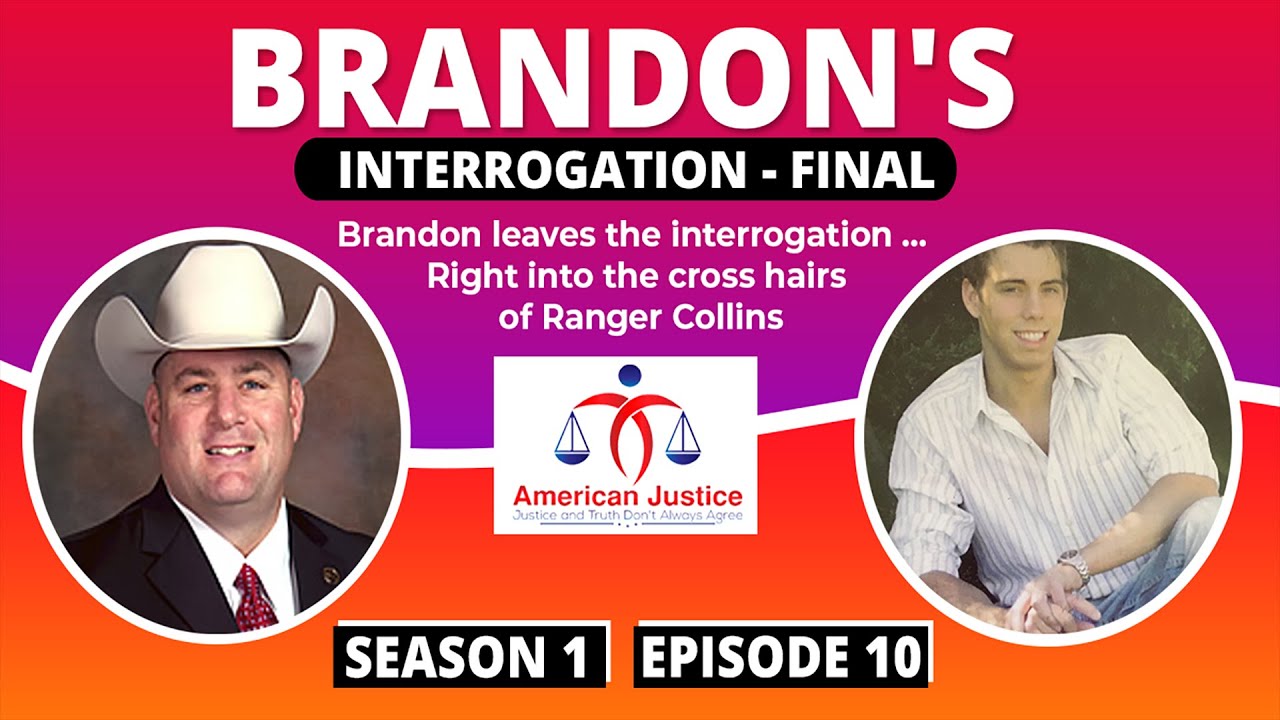 BRANDON'S

INTERROGATION - FINAL

Brandon leaves the interrogation ... Right into the cross hairs of Ranger Collins

American Justice
Justice and Truth Don't Always Agree

SEASON 1

EPISODE 10